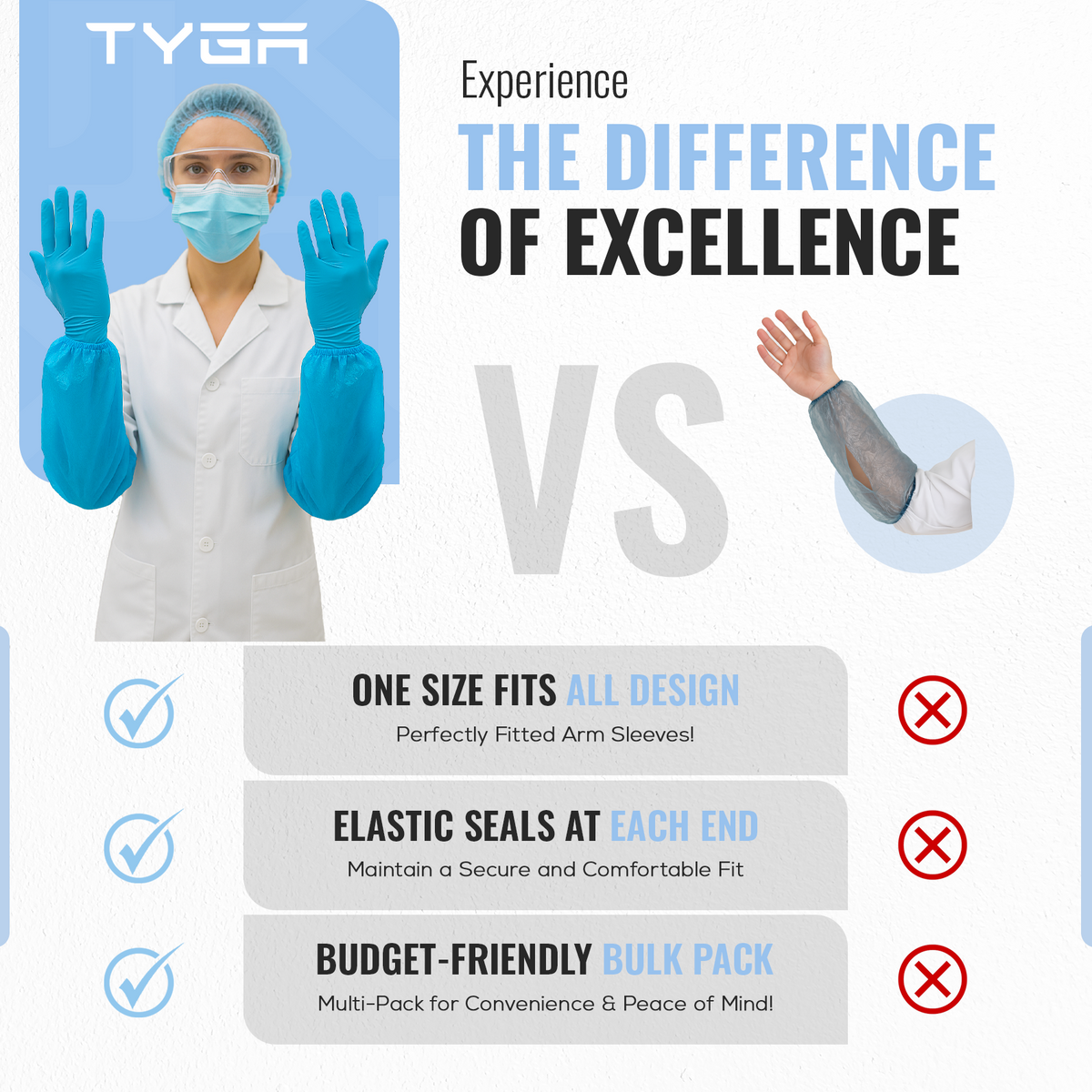 TYGA

Experience
THE DIFFERENCE
OF EXCELLENCE

VS

ONE SIZE FITS ALL DESIGN
Perfectly Fitted Arm Sleeves!

ELASTIC SEALS AT EACH END
Maintain a Secure and Comfortable Fit

BUDGET-FRIENDLY BULK PACK
Multi-Pack for Convenience & Peace of Mind!